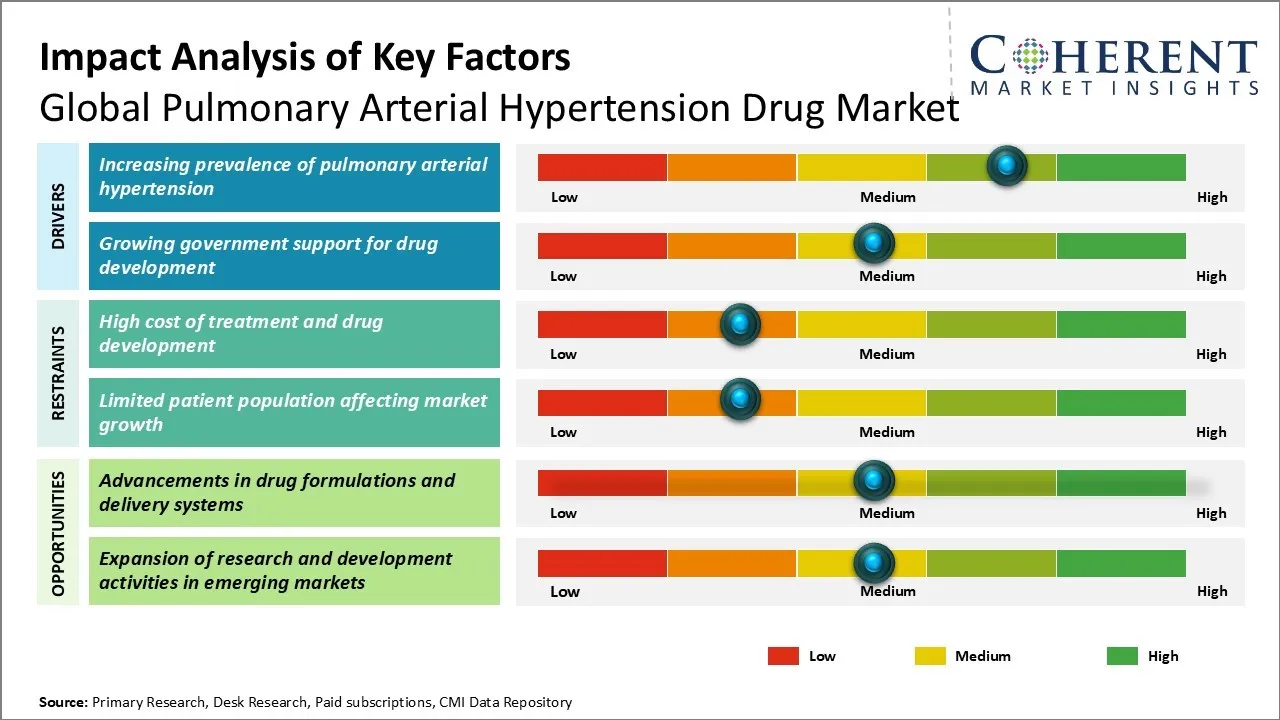 Impact Analysis of Key Factors
Global Pulmonary Arterial Hypertension Drug Market

COHERENT
MARKET INSIGHTS

DRIVERS

Increasing prevalence of pulmonary arterial hypertension

Low Medium High

Growing government support for drug development

Low Medium High

RESTRAINTS

High cost of treatment and drug development

Low Medium High

Limited patient population affecting market growth

Low Medium High

OPPORTUNITIES

Advancements in drug formulations and delivery systems

Low Medium High

Expansion of research and development activities in emerging markets

Low Medium High

Low Medium High

Source: Primary Research, Desk Research, Paid subscriptions, CMI Data Repository